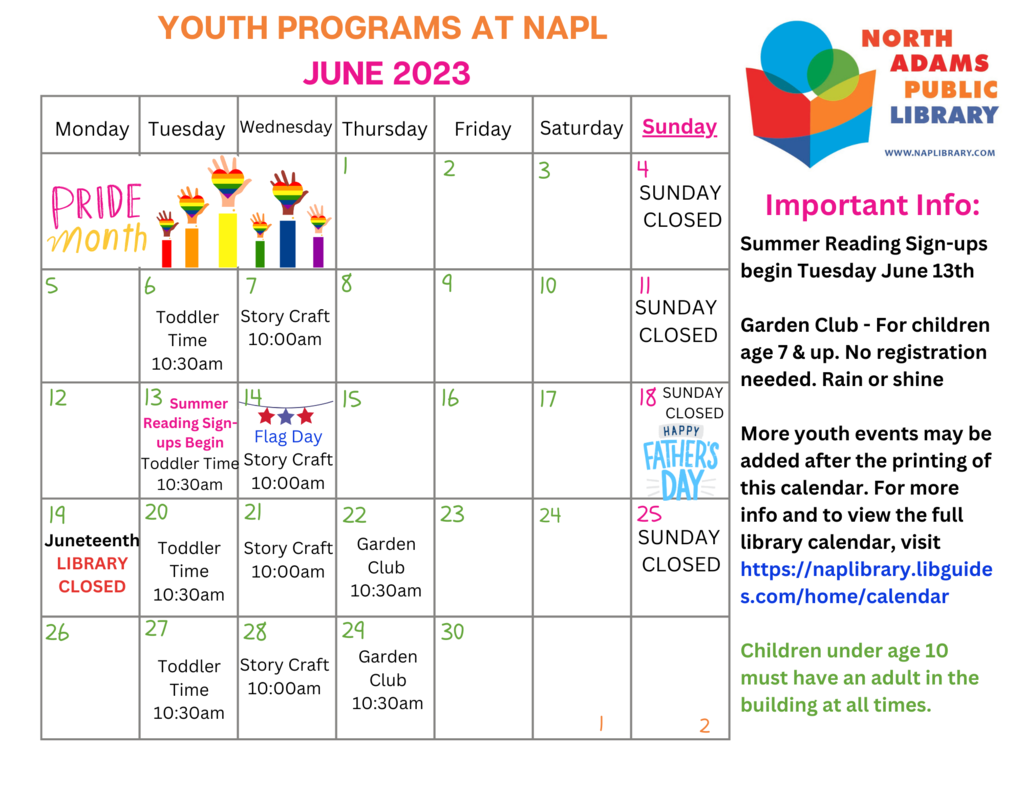 YOUTH PROGRAMS AT NAPL

JUNE 2023

| Monday | Tuesday | Wednesday | Thursday | Friday | Saturday | Sunday |
|---|---|---|---|---|---|---|
| PRIDE month | | | 1 | 2 | 3 | 4 SUNDAY CLOSED |
| 5 | 6 Toddler Time 10:30am | 7 Story Craft 10:00am | 8 | 9 | 10 | 11 SUNDAY CLOSED |
| 12 | 13 Summer Reading Sign-ups Begin Toddler Time 10:30am | 14 Flag Day Story Craft 10:00am | 15 | 16 | 17 | 18 SUNDAY CLOSED HAPPY FATHER'S DAY |
| 19 Juneteenth LIBRARY CLOSED | 20 Toddler Time 10:30am | 21 Story Craft 10:00am | 22 Garden Club 10:30am | 23 | 24 | 25 SUNDAY CLOSED |
| 26 | 27 Toddler Time 10:30am | 28 Story Craft 10:00am | 29 Garden Club 10:30am | 30 | 1 | 2 |

NORTH ADAMS PUBLIC LIBRARY

WWW.NAPLIBRARY.COM

Important Info:

Summer Reading Sign-ups begin Tuesday June 13th

Garden Club - For children age 7 & up. No registration needed. Rain or shine

More youth events may be added after the printing of this calendar. For more info and to view the full library calendar, visit https://naplibrary.libguides.com/home/calendar

Children under age 10 must have an adult in the building at all times.